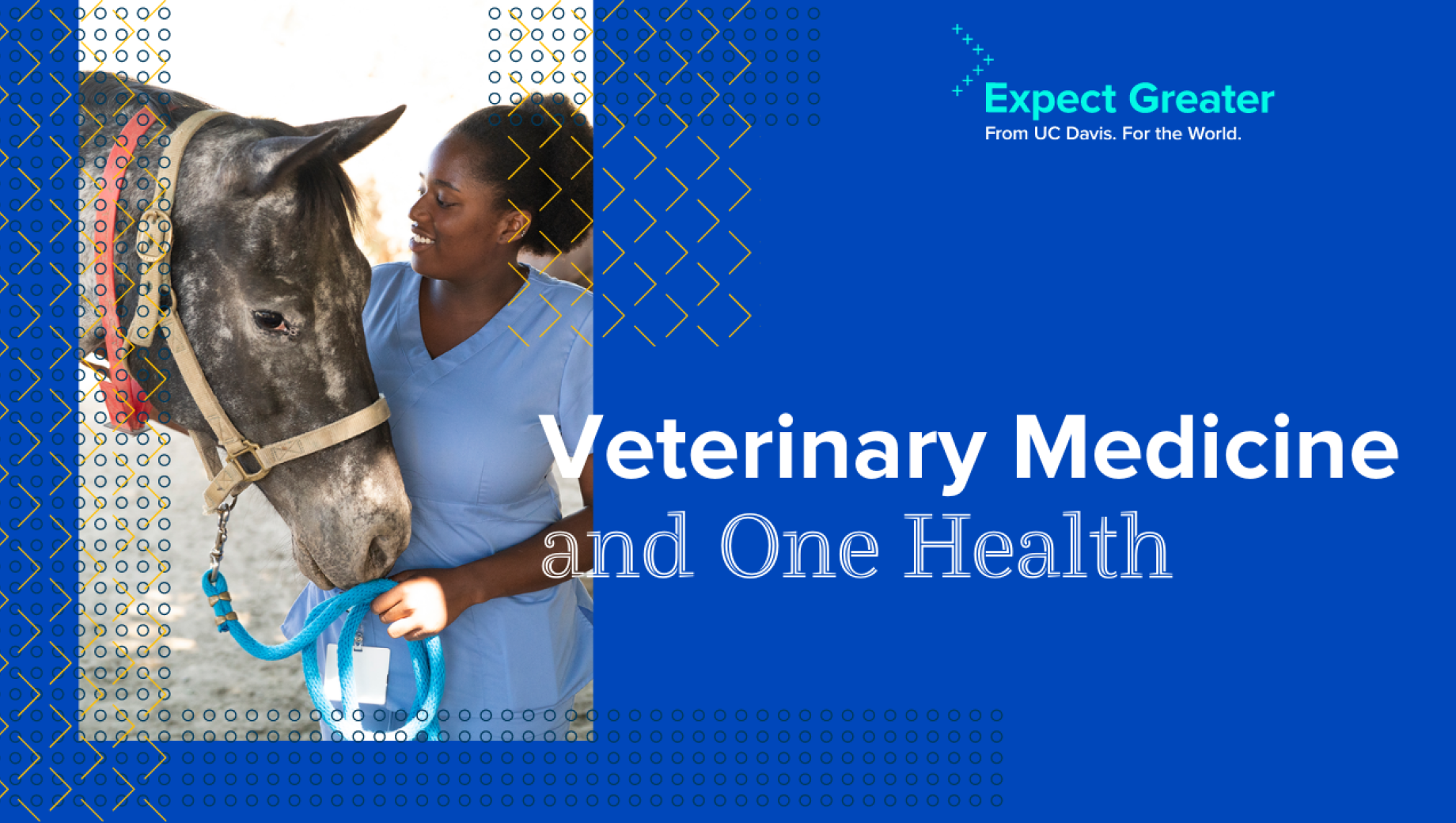 Expect Greater
From UC Davis. For the World.

Veterinary Medicine
and One Health